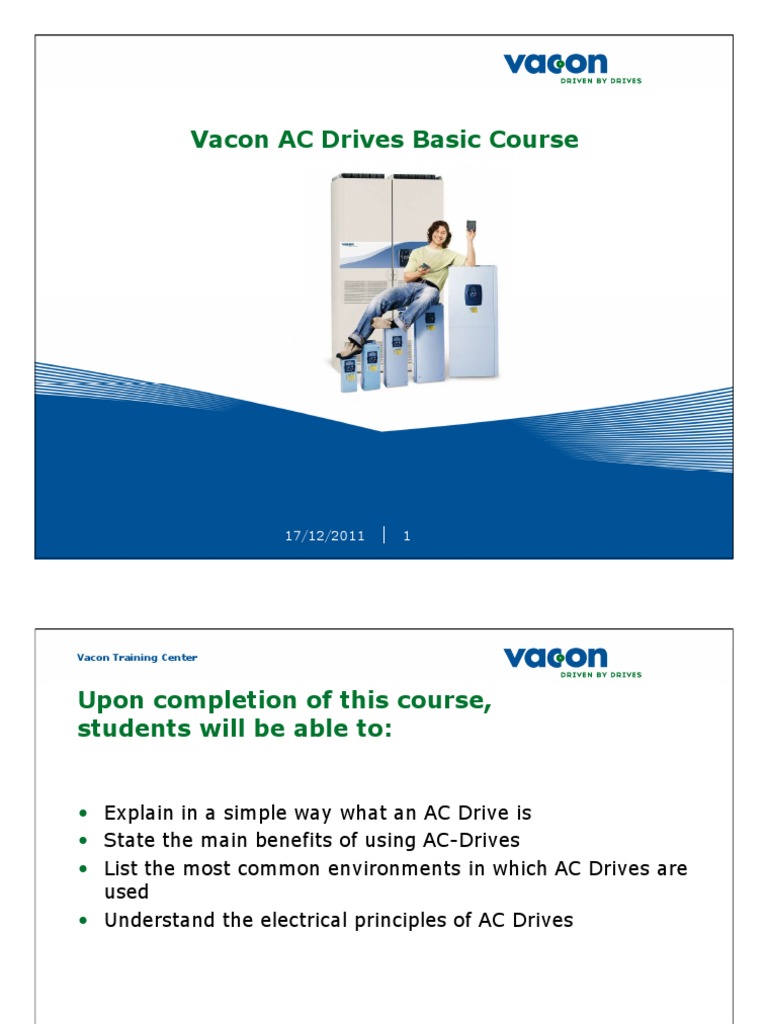 vacon
DRIVEN BY DRIVES

Vacon AC Drives Basic Course

17/12/2011 | 1

Vacon Training Center

vacon
DRIVEN BY DRIVES

Upon completion of this course, students will be able to:

• Explain in a simple way what an AC Drive is
• State the main benefits of using AC-Drives
• List the most common environments in which AC Drives are used
• Understand the electrical principles of AC Drives